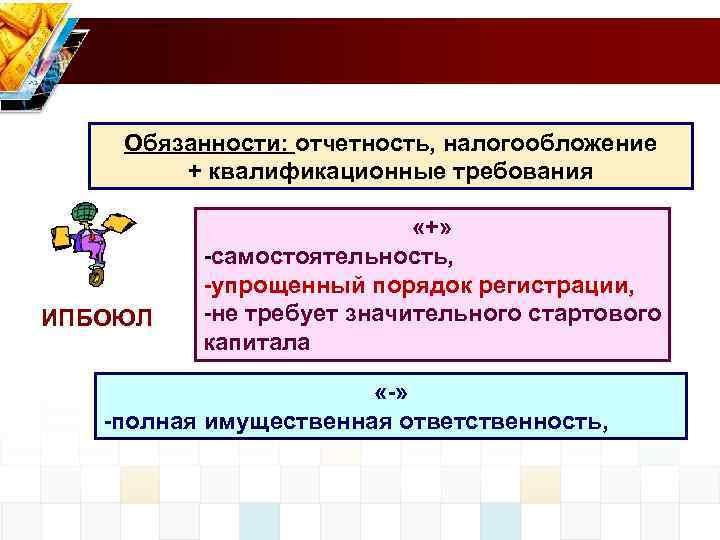 Обязанности: отчетность, налогообложение
+ квалификационные требования

ИПБОЮЛ

«+»
-самостоятельность,
-упрощенный порядок регистрации,
-не требует значительного стартового капитала

«-»
-полная имущественная ответственность,